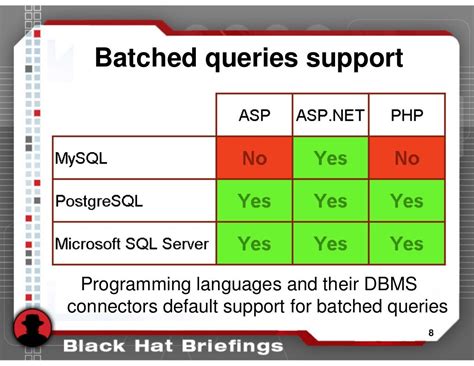 Batched queries support

| | ASP | ASP.NET | PHP |
|---|---|---|---|
| MySQL | No | Yes | No |
| PostgreSQL | Yes | Yes | Yes |
| Microsoft SQL Server | Yes | Yes | Yes |

Programming languages and their DBMS connectors default support for batched queries

8

Black Hat Briefings